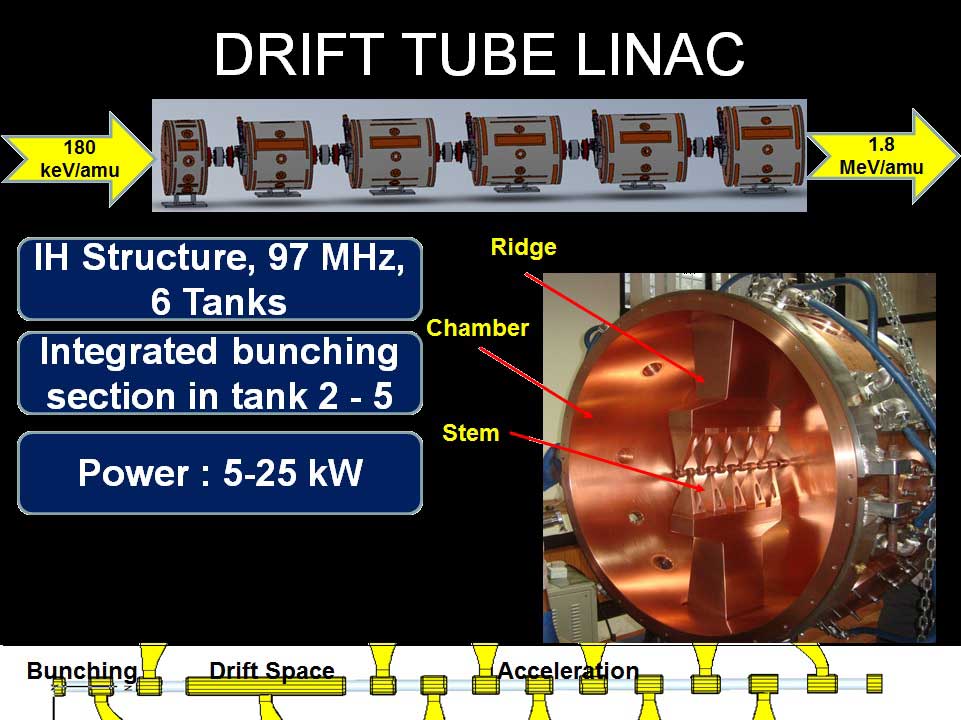 DRIFT TUBE LINAC

180 keV/amu

1.8 MeV/amu

IH Structure, 97 MHz, 6 Tanks

Integrated bunching section in tank 2 - 5

Power : 5-25 kW

Ridge

Chamber

Stem

Bunching

Drift Space

Acceleration